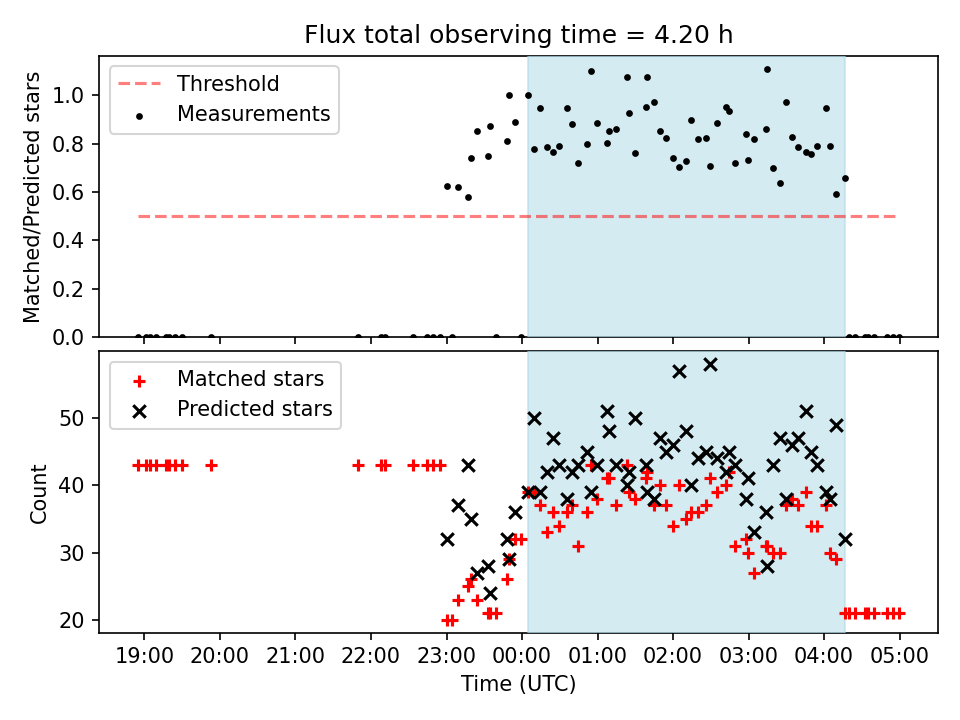 Flux total observing time = 4.20 h

Threshold
Measurements

Matched/Predicted stars

1.0
0.8
0.6
0.4
0.2
0.0

Matched stars
Predicted stars

Count

50
40
30
20

19:00
20:00
21:00
22:00
23:00
00:00
01:00
02:00
03:00
04:00
05:00

Time (UTC)